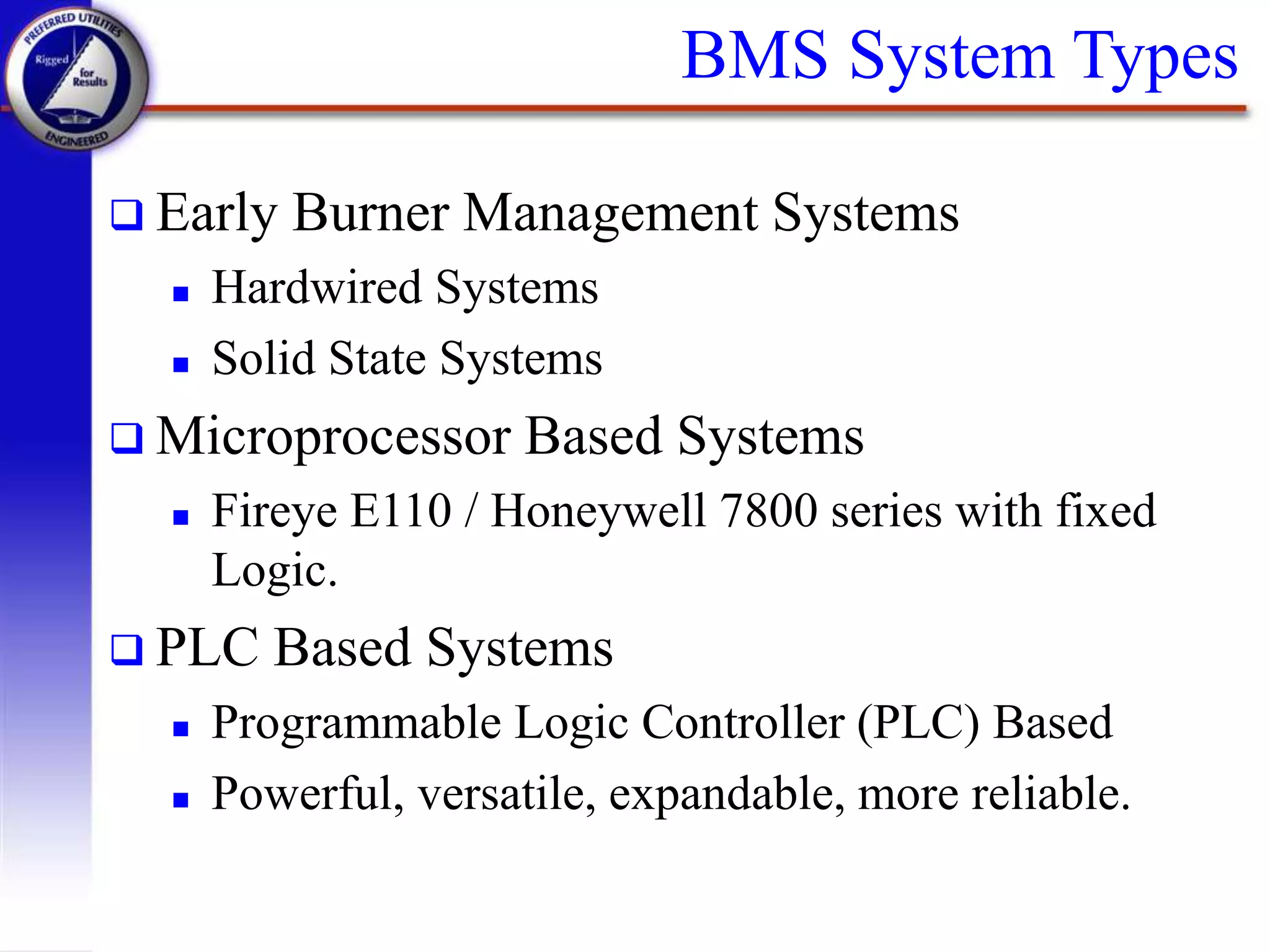 PREFERRED UTILITIES
Rigged for Results
ENGINEERED

BMS System Types

❑ Early Burner Management Systems
▪ Hardwired Systems
▪ Solid State Systems
❑ Microprocessor Based Systems
▪ Fireye E110 / Honeywell 7800 series with fixed Logic.
❑ PLC Based Systems
▪ Programmable Logic Controller (PLC) Based
▪ Powerful, versatile, expandable, more reliable.